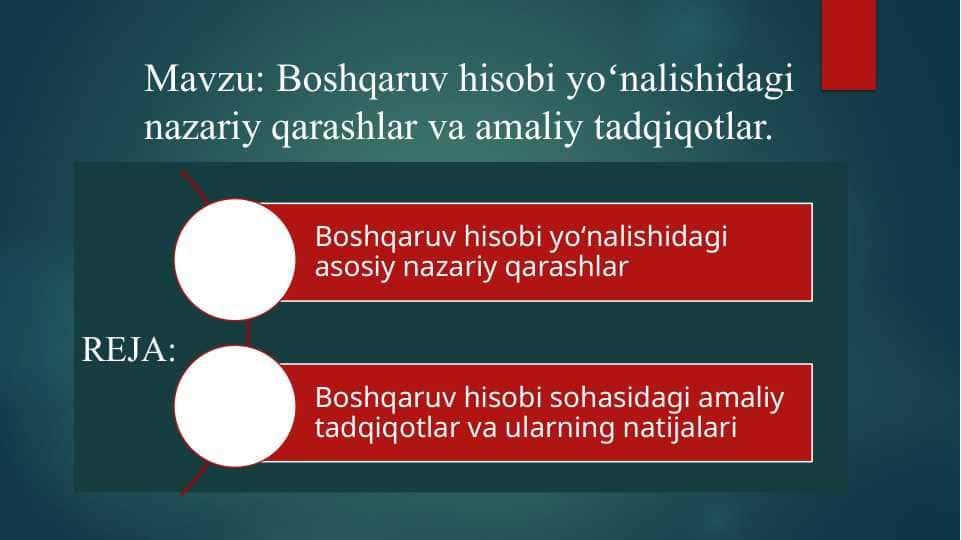 Mavzu: Boshqaruv hisobi yo‘nalishidagi nazariy qarashlar va amaliy tadqiqotlar.

REJA:

Boshqaruv hisobi yo‘nalishidagi asosiy nazariy qarashlar

Boshqaruv hisobi sohasidagi amaliy tadqiqotlar va ularning natijalari